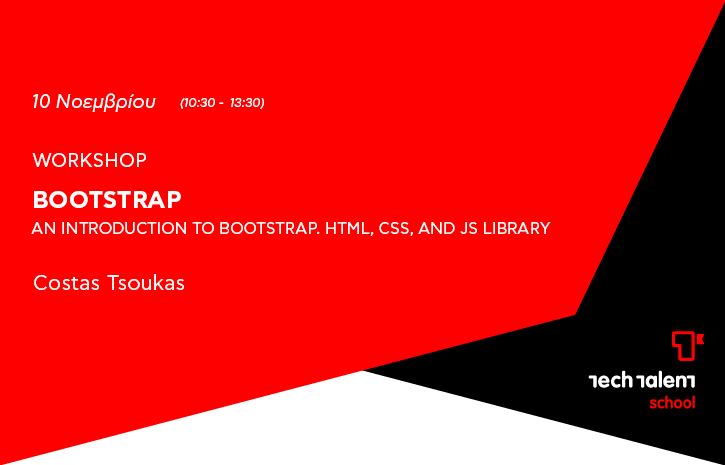 10 Νοεμβρίου (10:30 - 13:30)

WORKSHOP

BOOTSTRAP

AN INTRODUCTION TO BOOTSTRAP. HTML, CSS, AND JS LIBRARY

Costas Tsoukas

tech talent
school